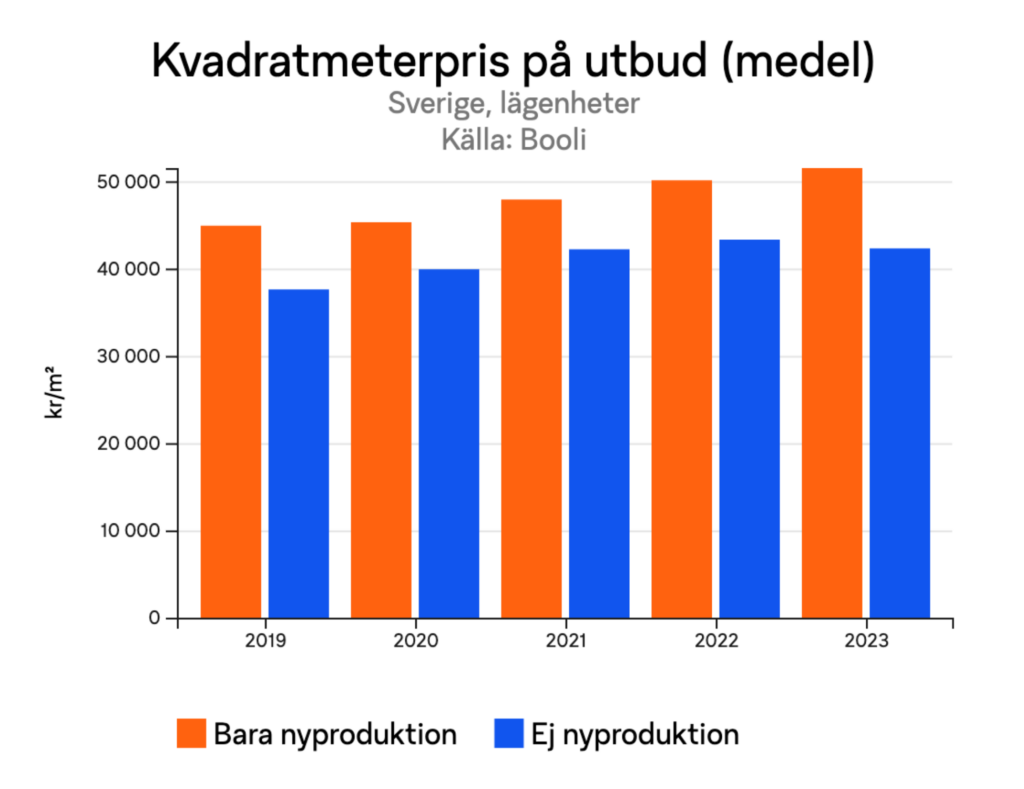 Kvadratmeterpris på utbud (medel)
Sverige, lägenheter
Källa: Booli

kr/m²

50 000
40 000
30 000
20 000
10 000
0

2019
2020
2021
2022
2023

Bara nyproduktion
Ej nyproduktion